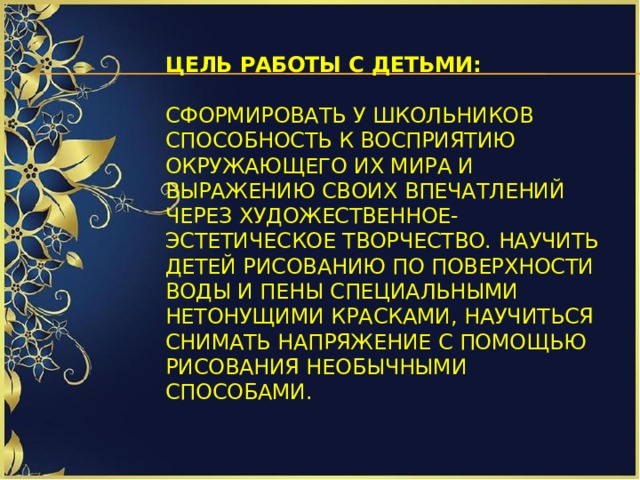 ЦЕЛЬ РАБОТЫ С ДЕТЬМИ:

СФОРМИРОВАТЬ У ШКОЛЬНИКОВ СПОСОБНОСТЬ К ВОСПРИЯТИЮ ОКРУЖАЮЩЕГО ИХ МИРА И ВЫРАЖЕНИЮ СВОИХ ВПЕЧАТЛЕНИЙ ЧЕРЕЗ ХУДОЖЕСТВЕННОЕ-ЭСТЕТИЧЕСКОЕ ТВОРЧЕСТВО. НАУЧИТЬ ДЕТЕЙ РИСОВАНИЮ ПО ПОВЕРХНОСТИ ВОДЫ И ПЕНЫ СПЕЦИАЛЬНЫМИ НЕТОНУЩИМИ КРАСКАМИ, НАУЧИТЬСЯ СНИМАТЬ НАПРЯЖЕНИЕ С ПОМОЩЬЮ РИСОВАНИЯ НЕОБЫЧНЫМИ СПОСОБАМИ.